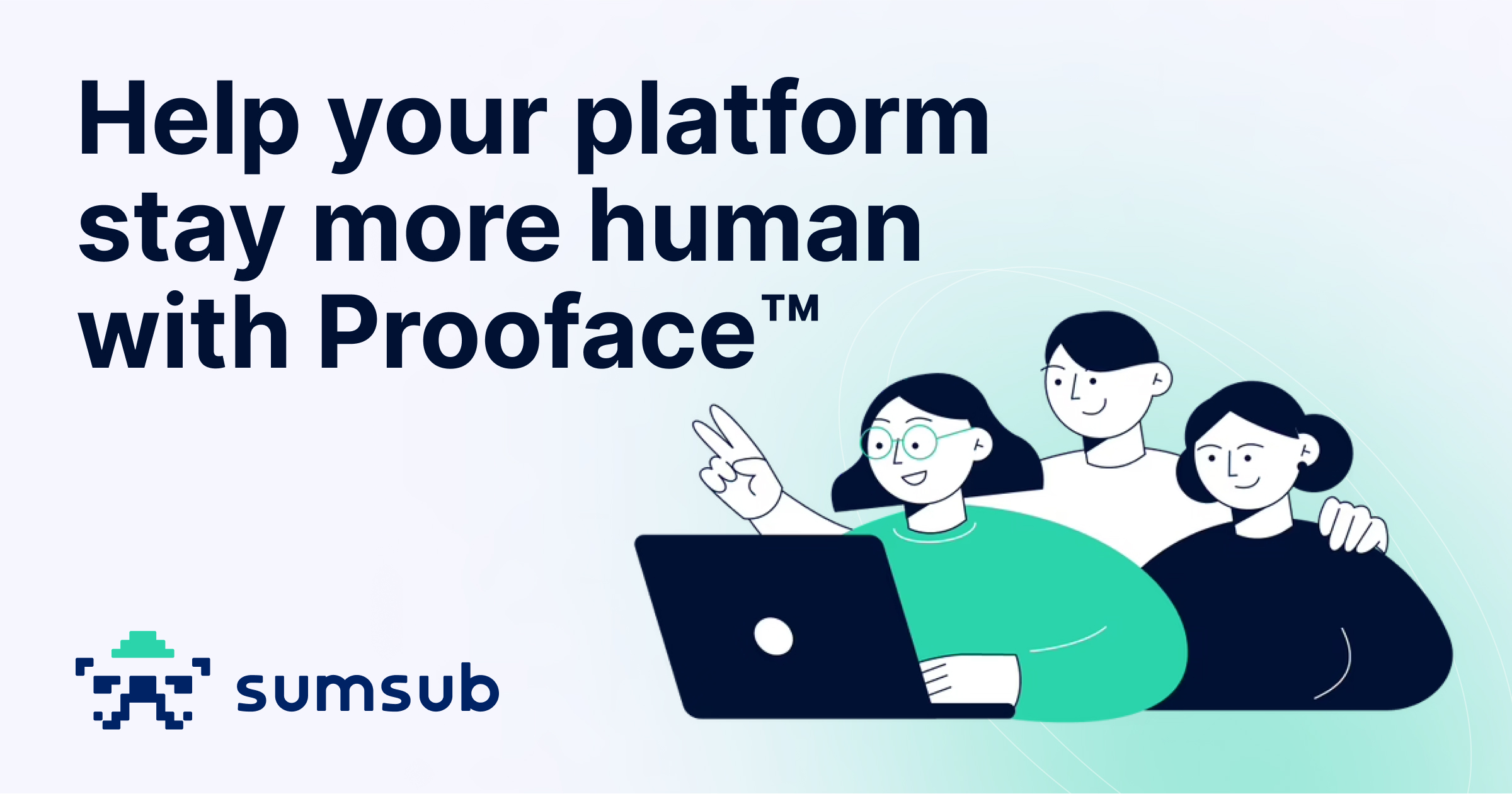 Help your platform stay more human with Prooface™

sumsub